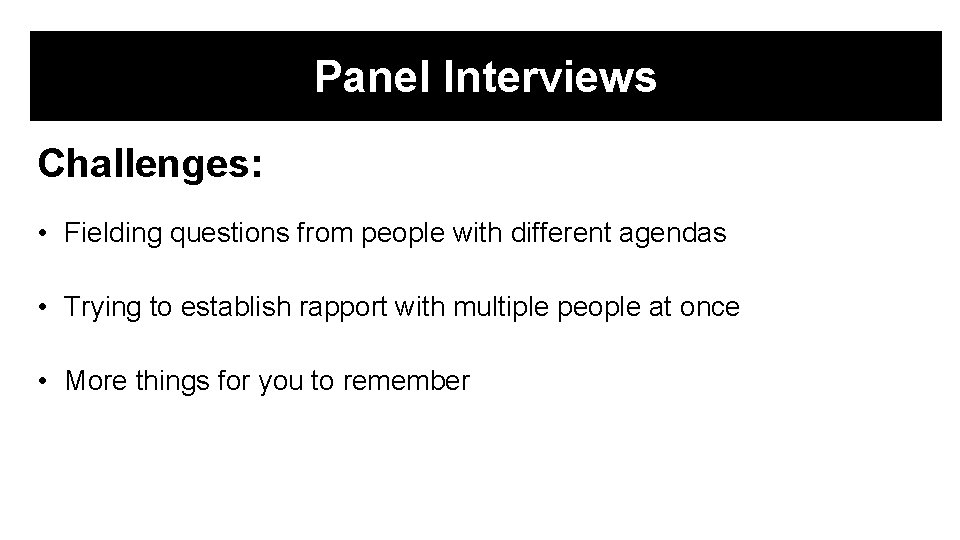 Panel Interviews

Challenges:

• Fielding questions from people with different agendas

• Trying to establish rapport with multiple people at once

• More things for you to remember